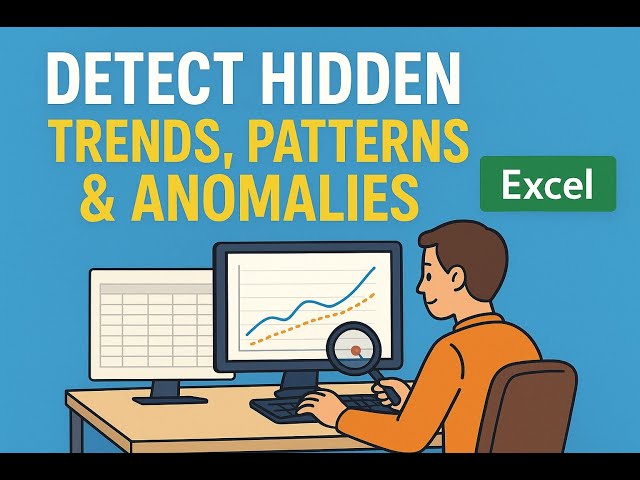 DETECT HIDDEN
TRENDS, PATTERNS
& ANOMALIES

Excel